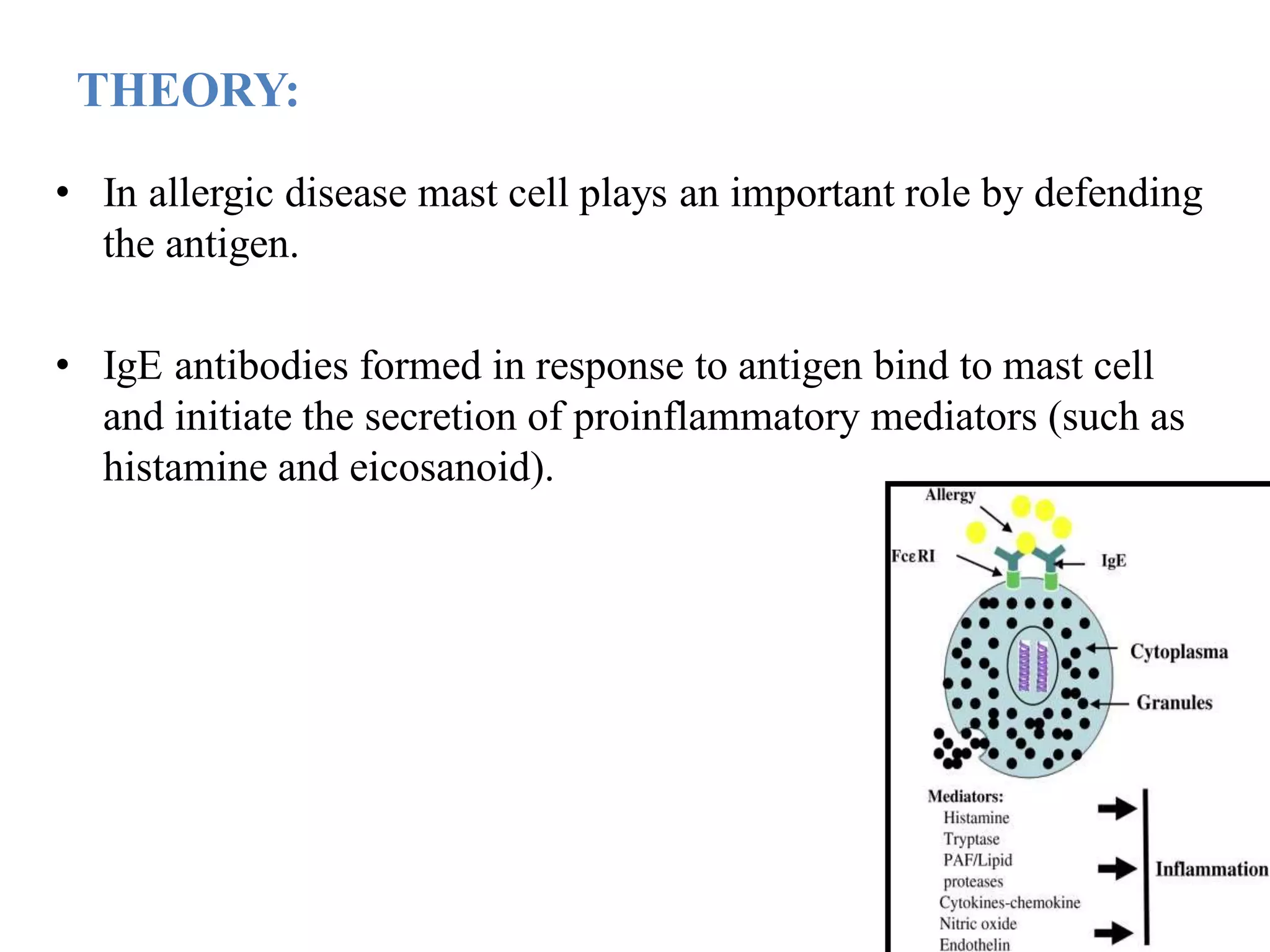 THEORY:

• In allergic disease mast cell plays an important role by defending the antigen.

• IgE antibodies formed in response to antigen bind to mast cell and initiate the secretion of proinflammatory mediators (such as histamine and eicosanoid).

Allergy

FcεRI

IgE

Cytoplasma

Granules

Mediators:
Histamine
Tryptase
PAF/Lipid
proteases
Cytokines-chemokine
Nitric oxide
Endothelin

Inflammation